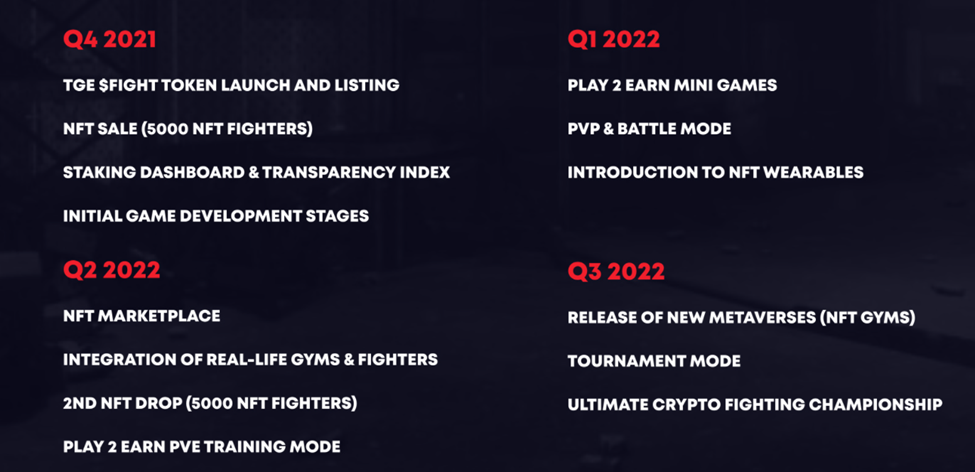 Q4 2021

TGE $FIGHT TOKEN LAUNCH AND LISTING

NFT SALE (5000 NFT FIGHTERS)

STAKING DASHBOARD & TRANSPARENCY INDEX

INITIAL GAME DEVELOPMENT STAGES

Q2 2022

NFT MARKETPLACE

INTEGRATION OF REAL-LIFE GYMS & FIGHTERS

2ND NFT DROP (5000 NFT FIGHTERS)

PLAY 2 EARN PVE TRAINING MODE

Q1 2022

PLAY 2 EARN MINI GAMES

PVP & BATTLE MODE

INTRODUCTION TO NFT WEARABLES

Q3 2022

RELEASE OF NEW METAVERSES (NFT GYMS)

TOURNAMENT MODE

ULTIMATE CRYPTO FIGHTING CHAMPIONSHIP